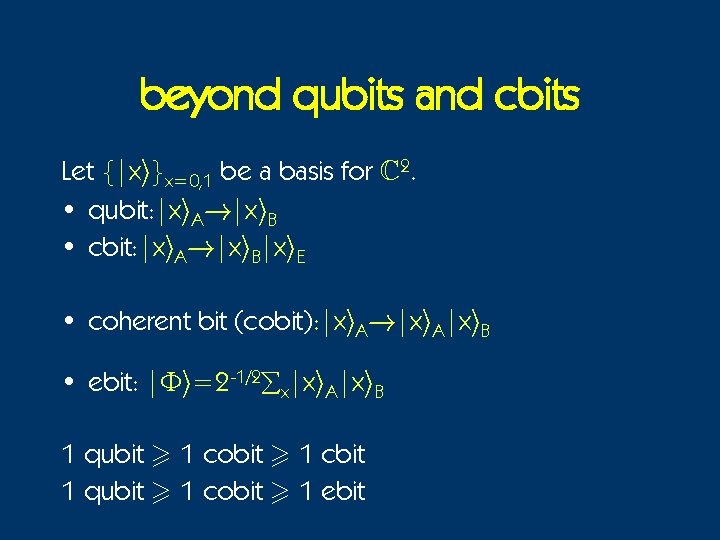 beyond qubits and cbits

Let $\{|x\rangle\}_{x=0,1}$ be a basis for $\mathbb{C}^2$.

• qubit: $|x\rangle_A \rightarrow |x\rangle_B$
• cbit: $|x\rangle_A \rightarrow |x\rangle_B |x\rangle_E$

• coherent bit (cobit): $|x\rangle_A \rightarrow |x\rangle_A |x\rangle_B$

• ebit: $|\Phi\rangle = 2^{-1/2} \sum_x |x\rangle_A |x\rangle_B$

1 qubit $\geqslant$ 1 cobit $\geqslant$ 1 cbit
1 qubit $\geqslant$ 1 cobit $\geqslant$ 1 ebit